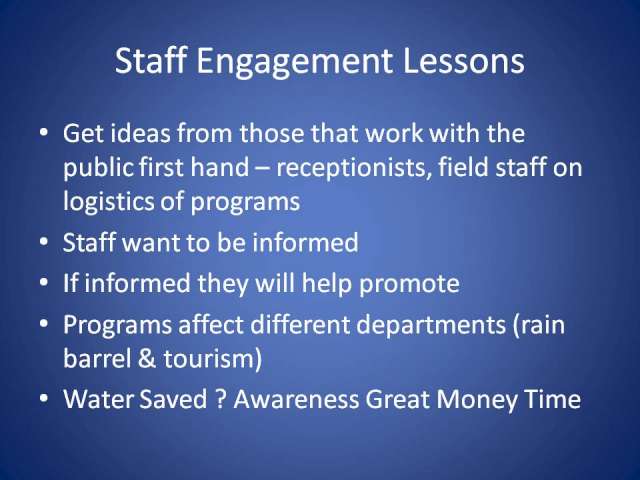 Staff Engagement Lessons

• Get ideas from those that work with the public first hand – receptionists, field staff on logistics of programs
• Staff want to be informed
• If informed they will help promote
• Programs affect different departments (rain barrel & tourism)
• Water Saved ? Awareness Great Money Time